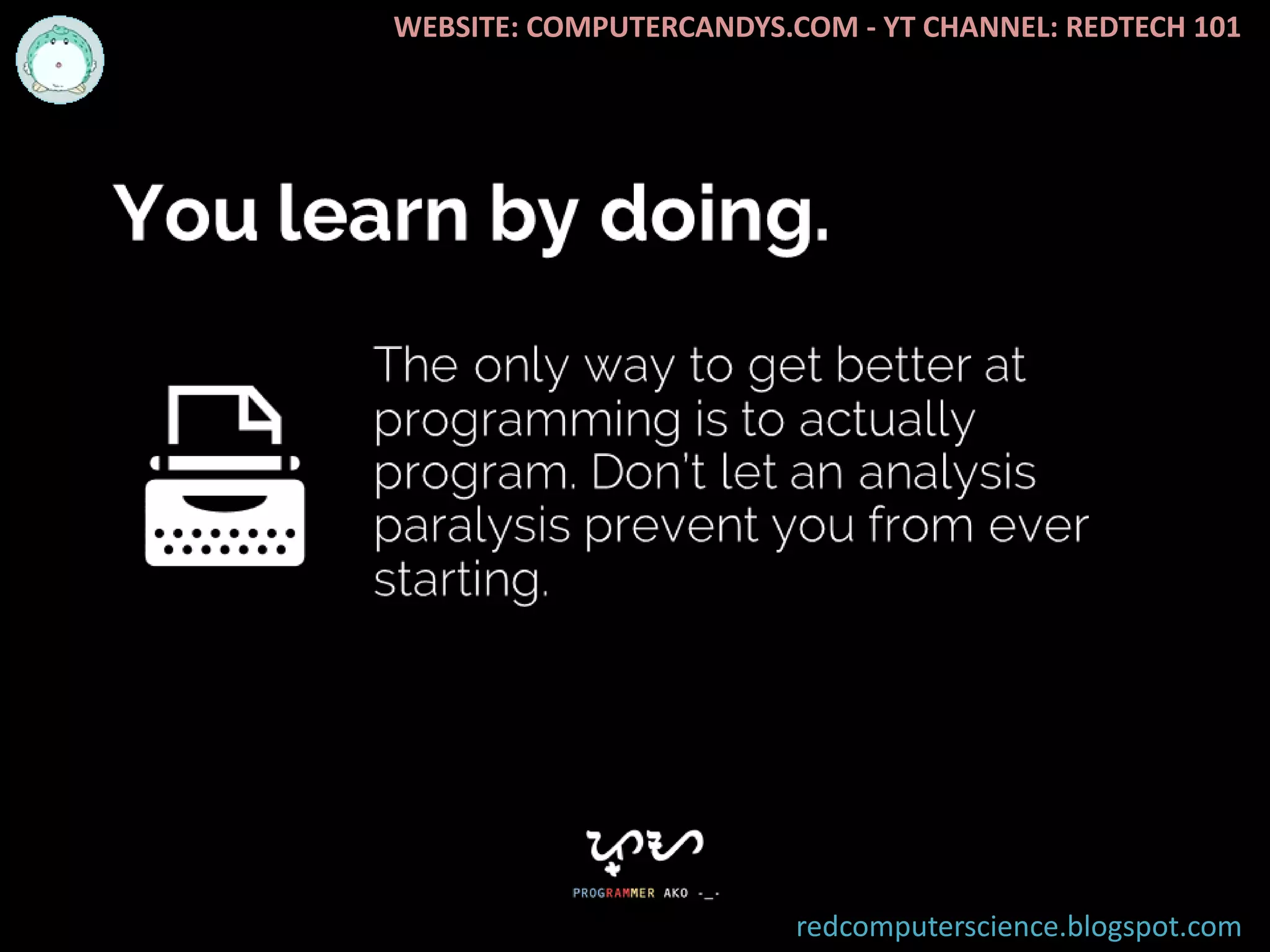 WEBSITE: COMPUTERCANDYS.COM - YT CHANNEL: REDTECH 101

You learn by doing.

The only way to get better at programming is to actually program. Don't let an analysis paralysis prevent you from ever starting.

PROGRAMMER AKO -_-

redcomputerscience.blogspot.com